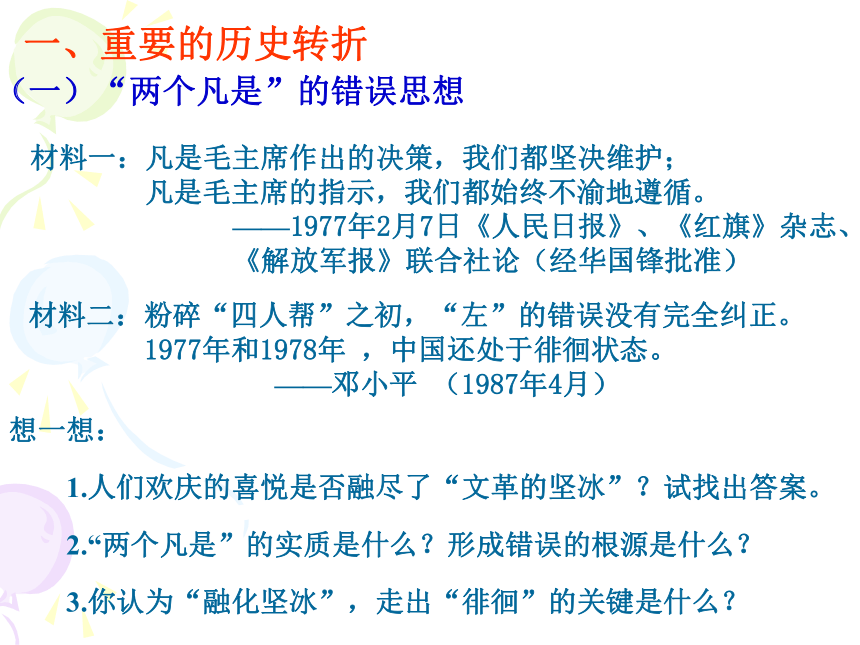 一、重要的历史转折

（一）“两个凡是”的错误思想

材料一：凡是毛主席作出的决策，我们都坚决维护；
凡是毛主席的指示，我们都始终不渝地遵循。
——1977年2月7日《人民日报》、《红旗》杂志、《解放军报》联合社论（经华国锋批准）

材料二：粉碎“四人帮”之初，“左”的错误没有完全纠正。
1977年和1978年 ，中国还处于徘徊状态。
——邓小平 （1987年4月）

想一想：

1.人们欢庆的喜悦是否融尽了“文革的坚冰”？试找出答案。

2.“两个凡是”的实质是什么？形成错误的根源是什么？

3.你认为“融化坚冰”，走出“徘徊”的关键是什么？